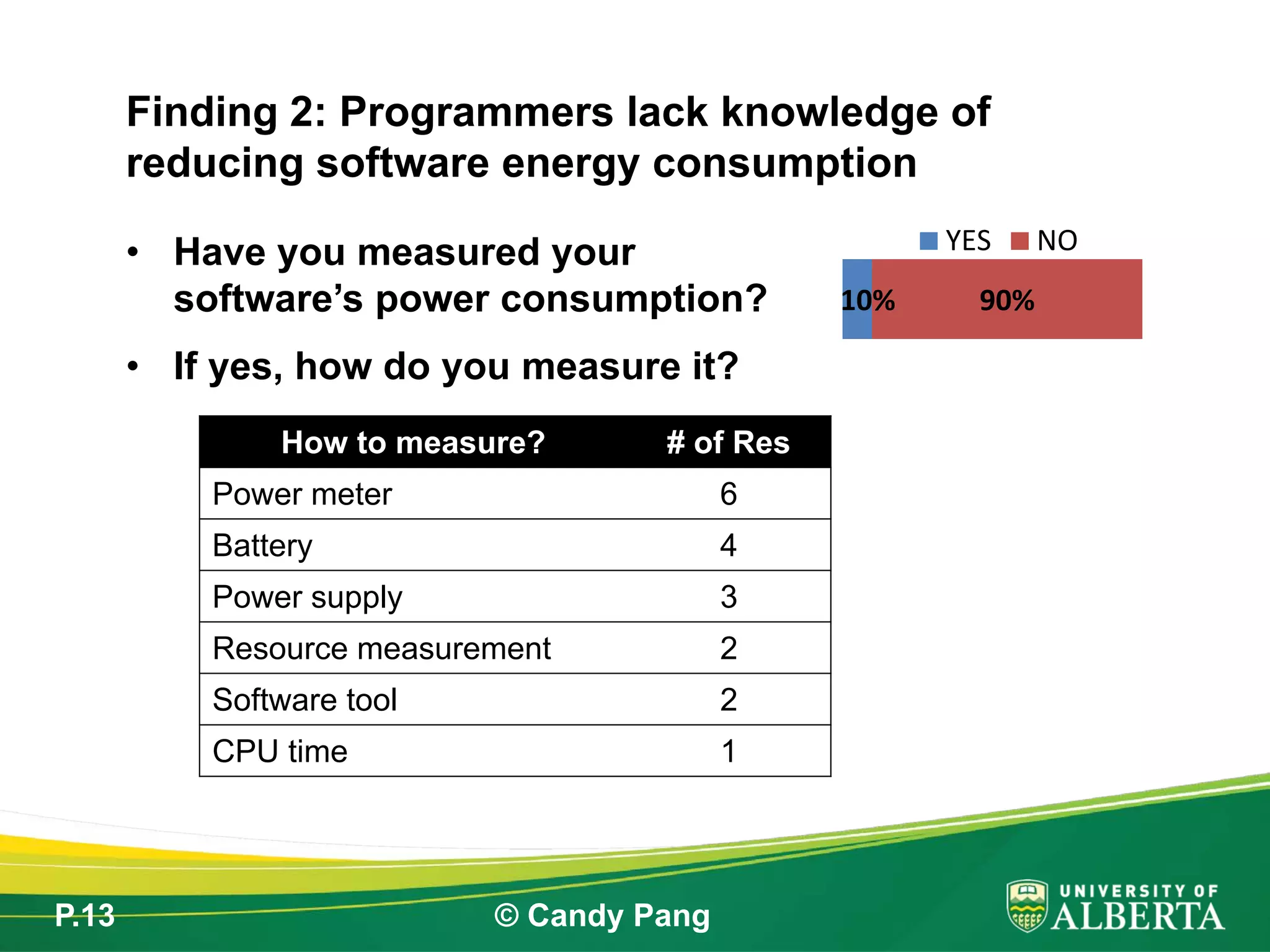 Finding 2: Programmers lack knowledge of reducing software energy consumption

• Have you measured your software's power consumption?

YES NO

10% 90%

• If yes, how do you measure it?

| How to measure? | # of Res |
|---|---|
| Power meter | 6 |
| Battery | 4 |
| Power supply | 3 |
| Resource measurement | 2 |
| Software tool | 2 |
| CPU time | 1 |

P.13

© Candy Pang

UNIVERSITY OF ALBERTA